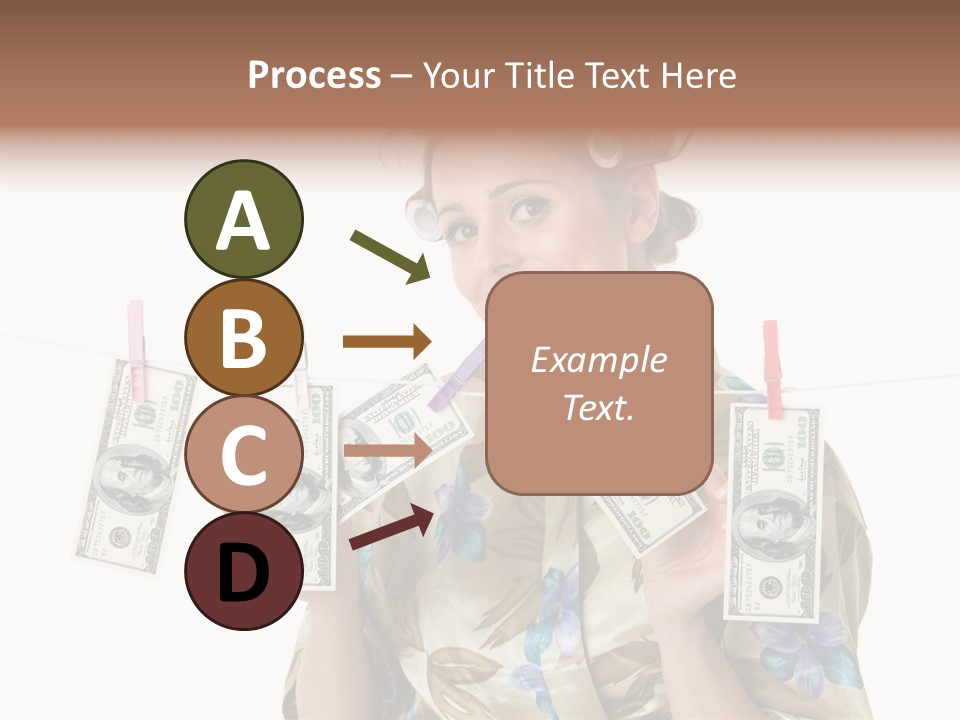 Process – Your Title Text Here

A

B

C

D

Example Text.